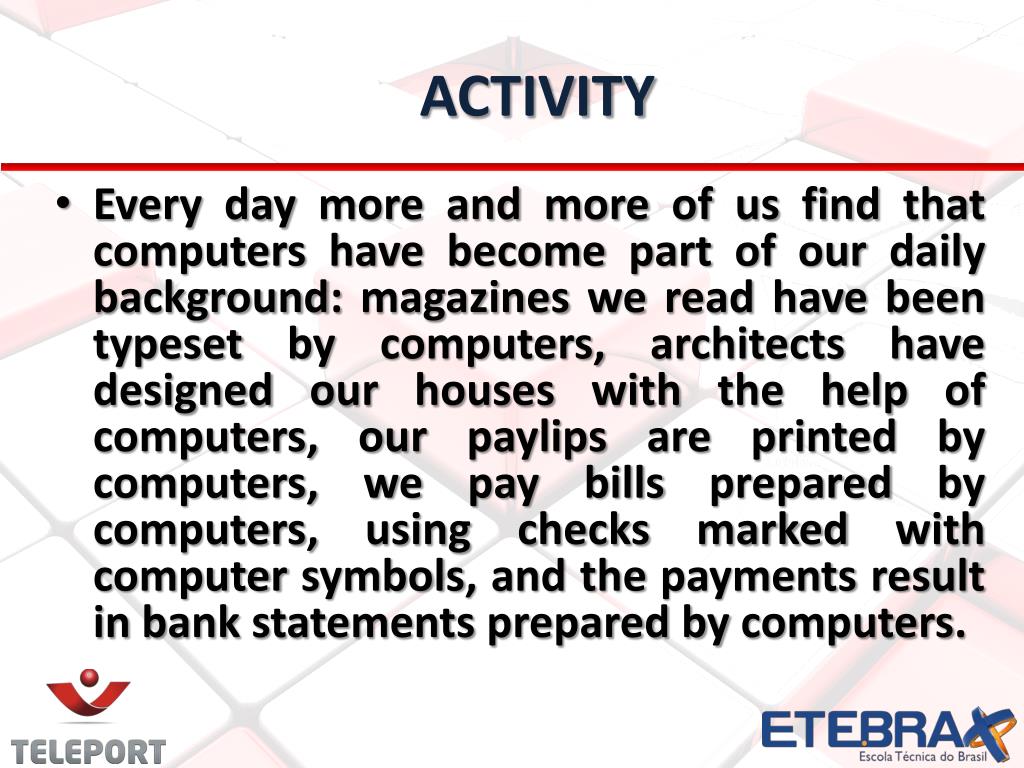 ACTIVITY

• Every day more and more of us find that computers have become part of our daily background: magazines we read have been typeset by computers, architects have designed our houses with the help of computers, our paylips are printed by computers, we pay bills prepared by computers, using checks marked with computer symbols, and the payments result in bank statements prepared by computers.

TELEPORT

ETEBRAX
Escola Técnica do Brasil